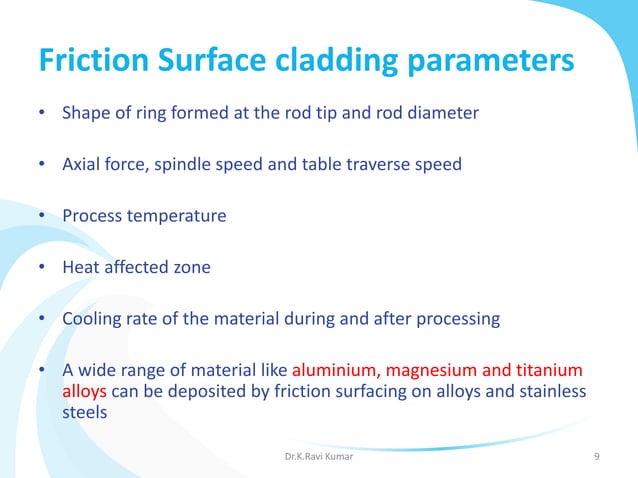 Friction Surface cladding parameters

• Shape of ring formed at the rod tip and rod diameter

• Axial force, spindle speed and table traverse speed

• Process temperature

• Heat affected zone

• Cooling rate of the material during and after processing

• A wide range of material like aluminium, magnesium and titanium alloys can be deposited by friction surfacing on alloys and stainless steels

Dr.K.Ravi Kumar

9